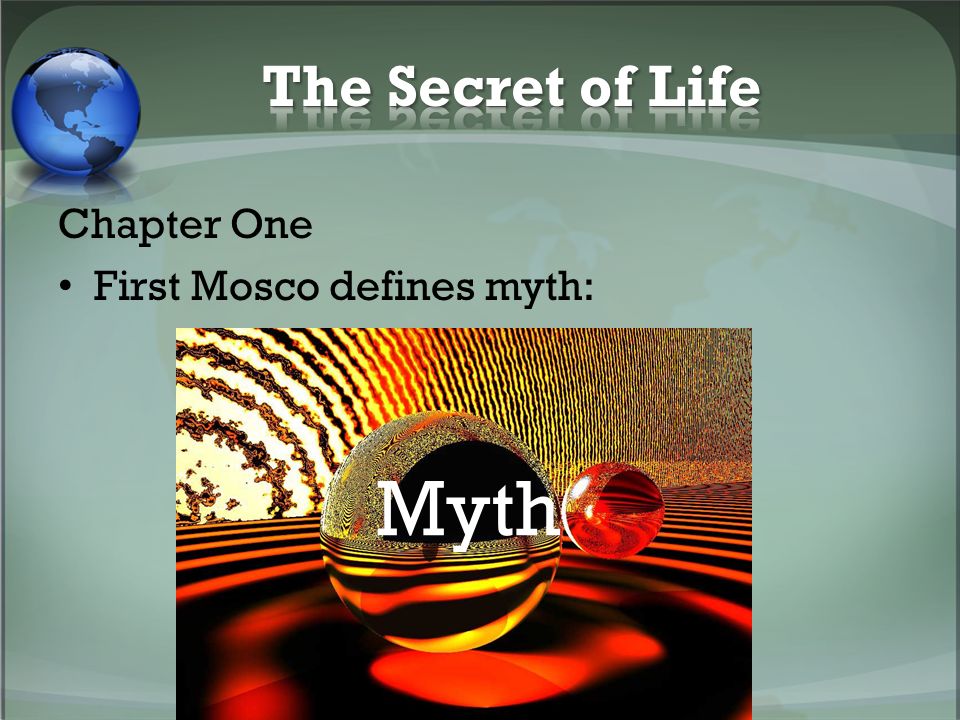 The Secret of Life

Chapter One

• First Mosco defines myth:

Myth